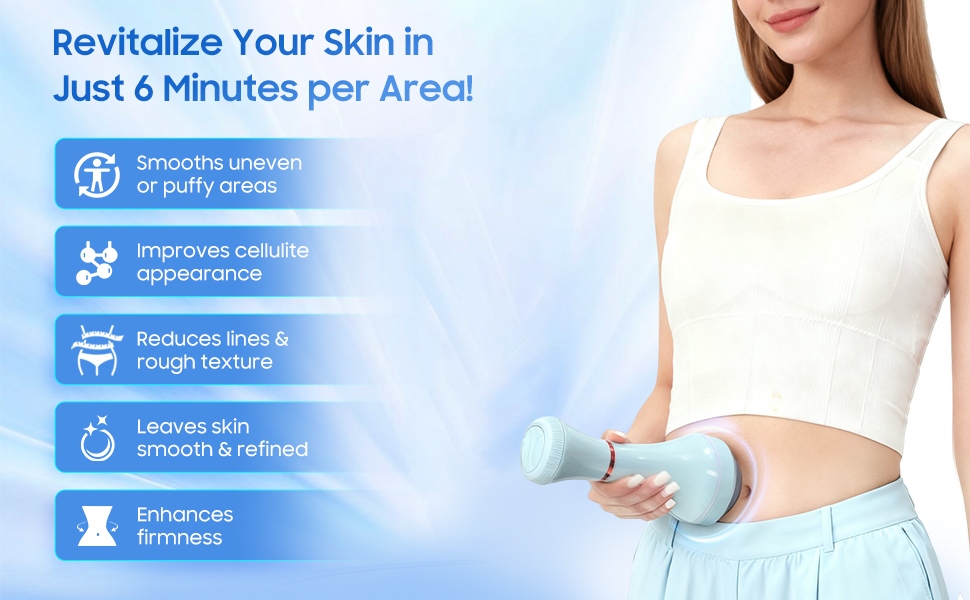 Revitalize Your Skin in Just 6 Minutes per Area!

Smooths uneven or puffy areas

Improves cellulite appearance

Reduces lines & rough texture

Leaves skin smooth & refined

Enhances firmness